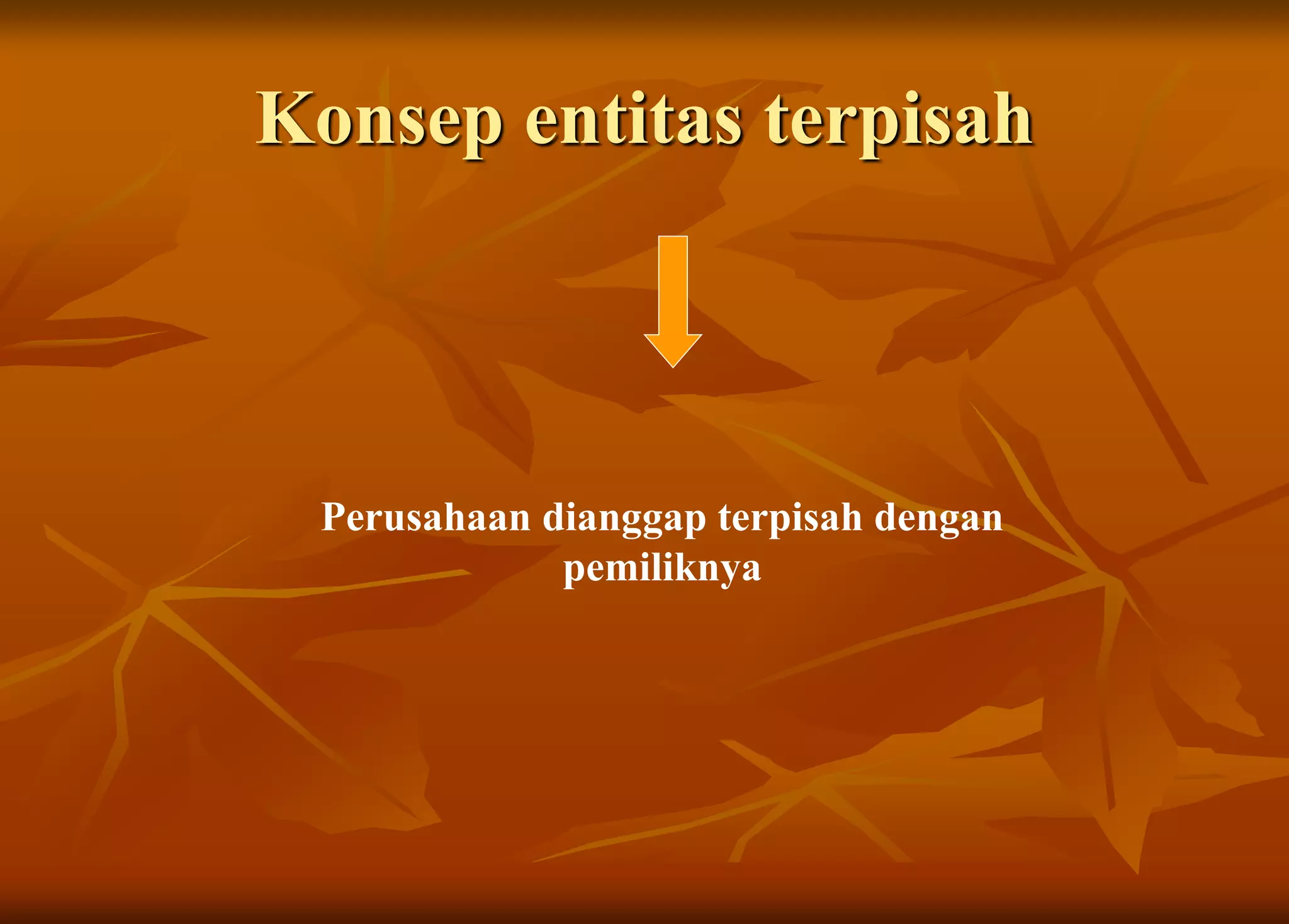 Konsep entitas terpisah

Perusahaan dianggap terpisah dengan pemiliknya